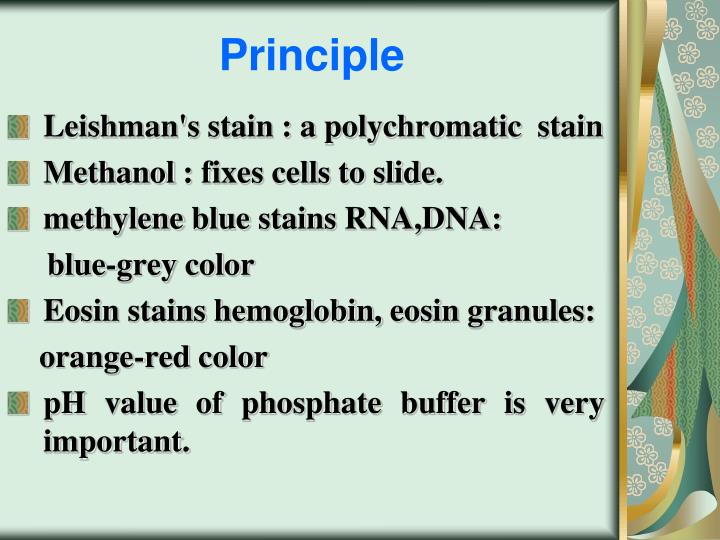 Principle

Leishman's stain : a polychromatic stain

Methanol : fixes cells to slide.

methylene blue stains RNA,DNA: blue-grey color

Eosin stains hemoglobin, eosin granules: orange-red color

pH value of phosphate buffer is very important.